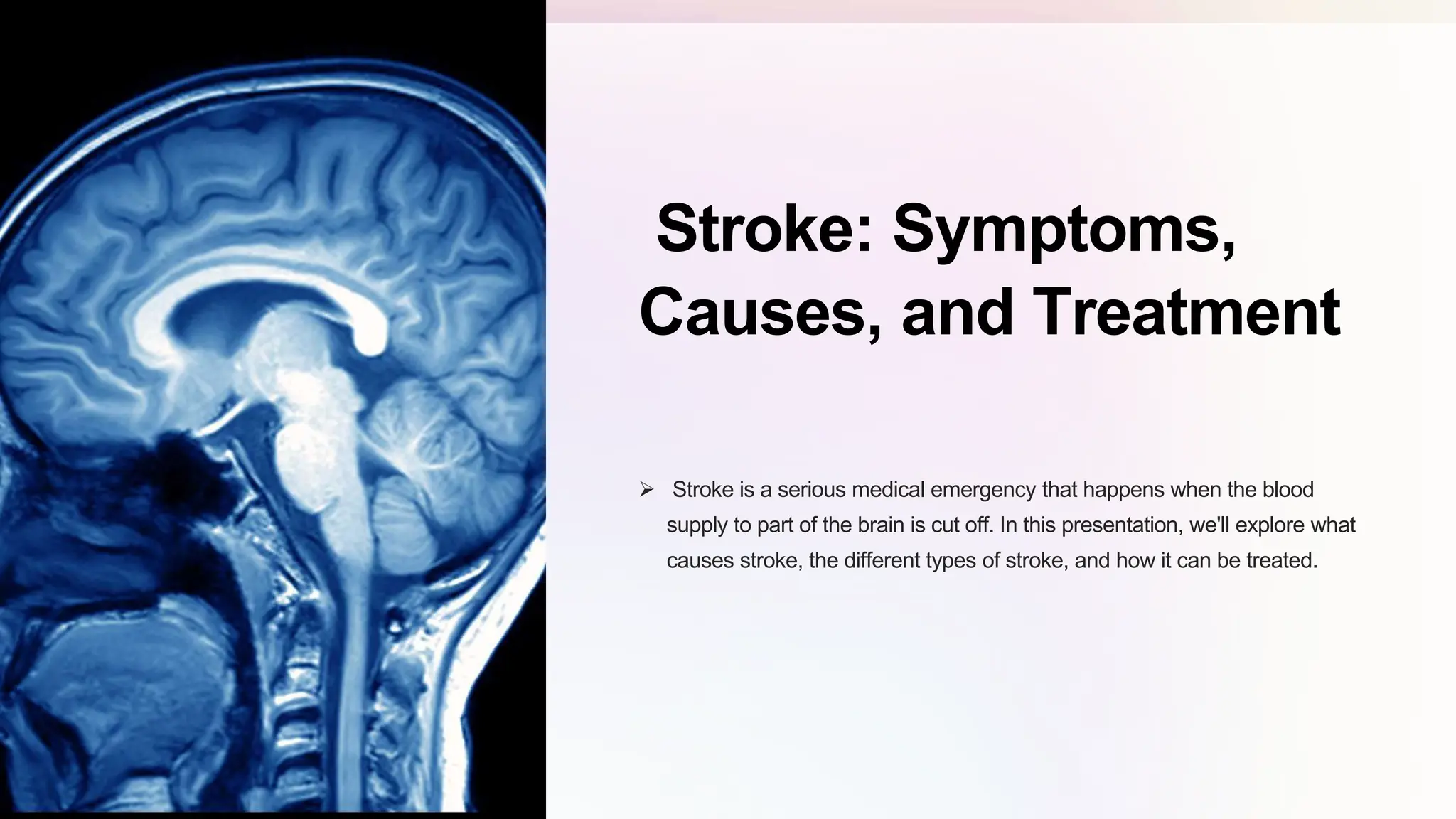 Stroke: Symptoms, Causes, and Treatment

➢ Stroke is a serious medical emergency that happens when the blood supply to part of the brain is cut off. In this presentation, we'll explore what causes stroke, the different types of stroke, and how it can be treated.